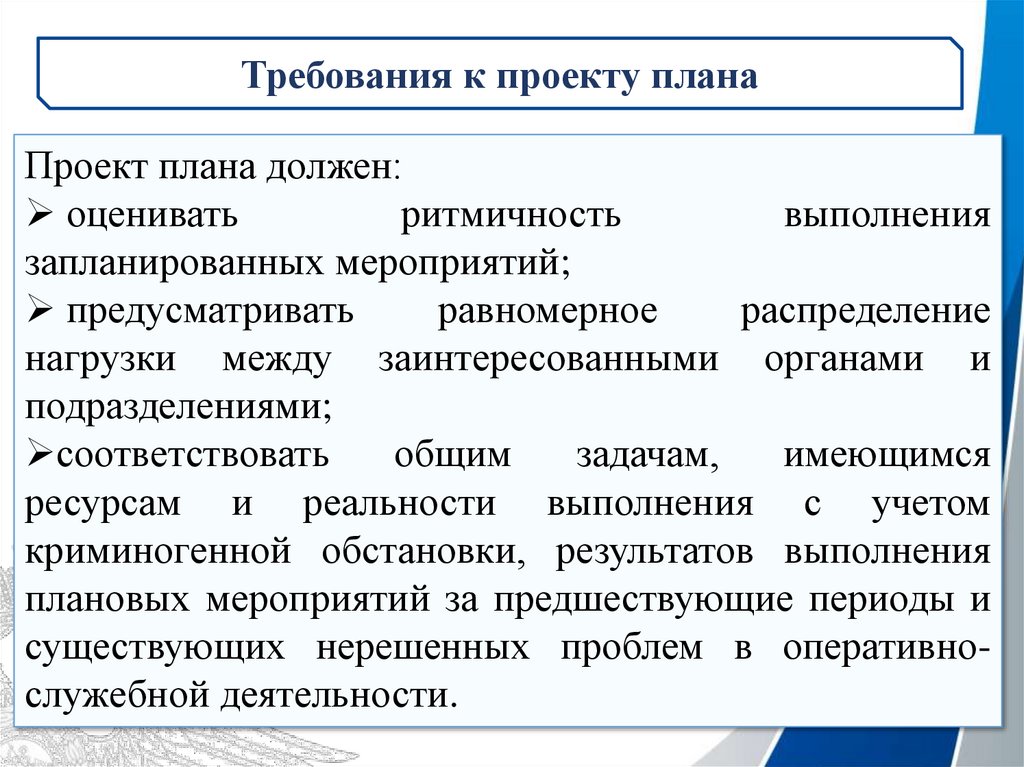 Требования к проекту плана

Проект плана должен:
➢ оценивать ритмичность выполнения запланированных мероприятий;
➢ предусматривать равномерное распределение нагрузки между заинтересованными органами и подразделениями;
➢соответствовать общим задачам, имеющимся ресурсам и реальности выполнения с учетом криминогенной обстановки, результатов выполнения плановых мероприятий за предшествующие периоды и существующих нерешенных проблем в оперативно-служебной деятельности.